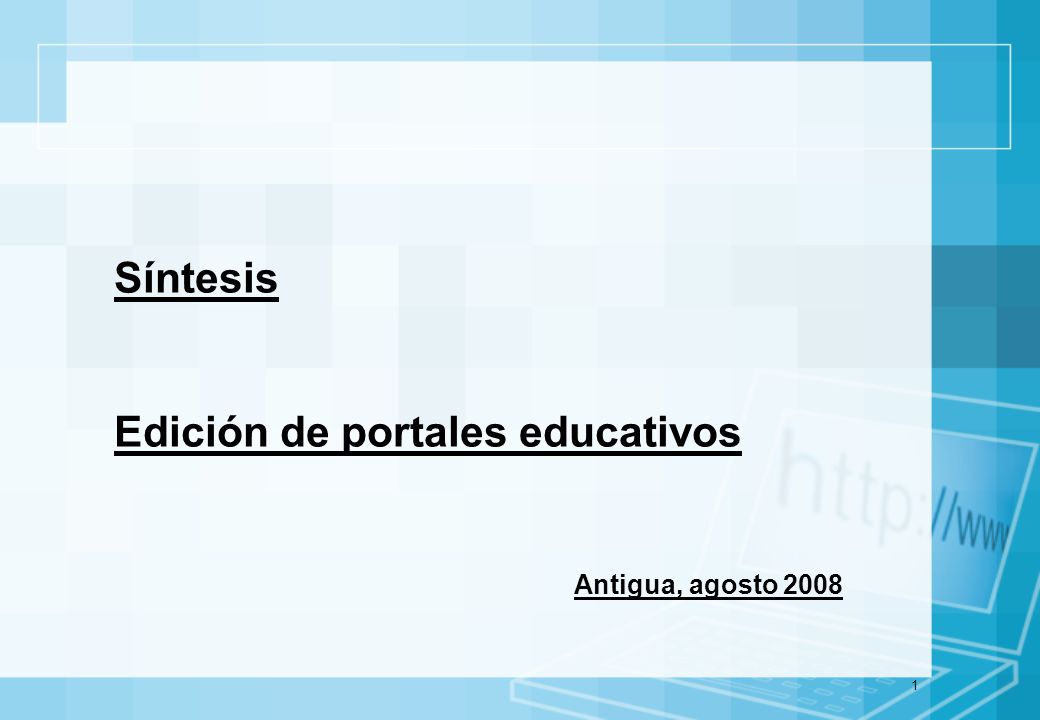 Síntesis

Edición de portales educativos

Antigua, agosto 2008

http://www

1